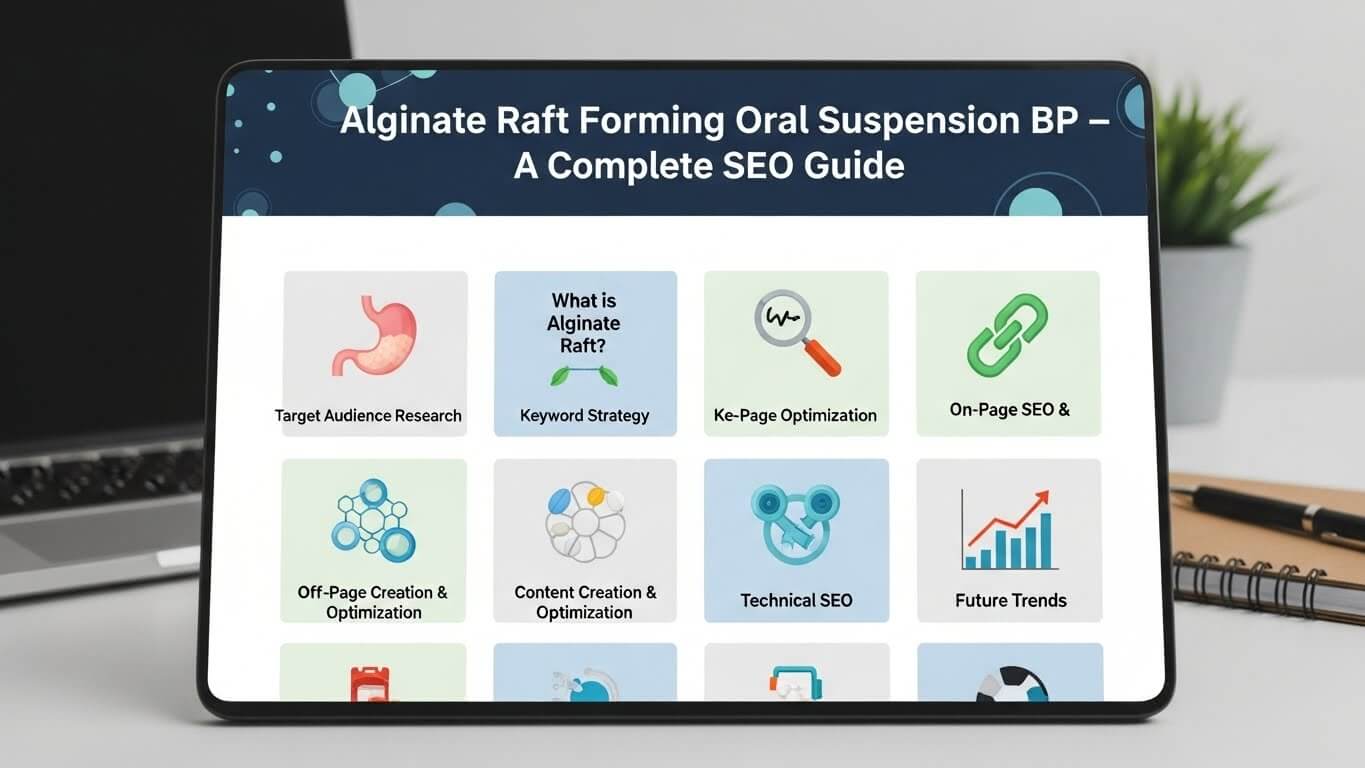 Alginate Raft Forming Oral Suspension BP – A Complete SEO Guide

Target Audience Research

What is Alginate Raft?

Keyword Strategy

Ke-Page Optimization

On-Page SEO &

Off-Page Creation & Optimization

Content Creation & Optimization

Technical SEO

Future Trends